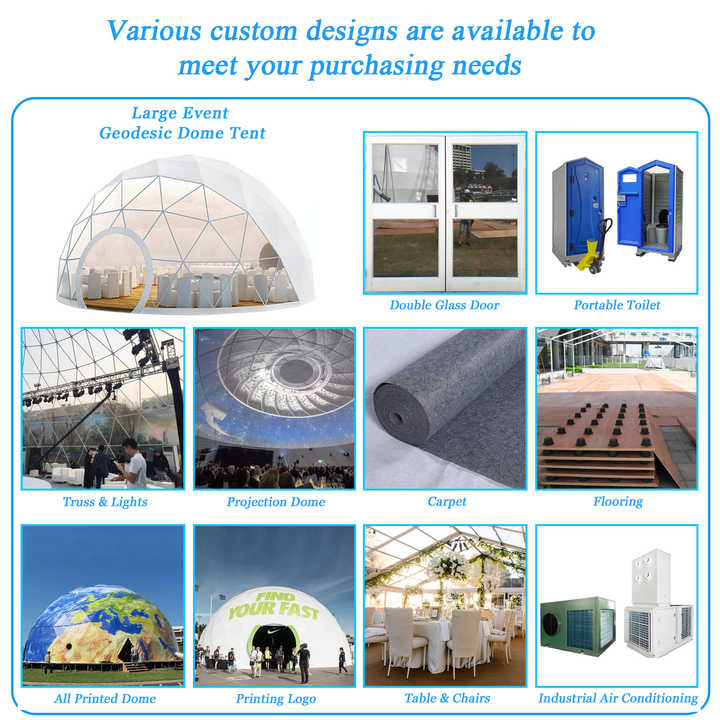 Various custom designs are available to meet your purchasing needs

Large Event Geodesic Dome Tent

Double Glass Door

Portable Toilet

Truss & Lights

Projection Dome

Carpet

Flooring

FIND YOUR FAST

All Printed Dome

Printing Logo

Table & Chairs

Industrial Air Conditioning